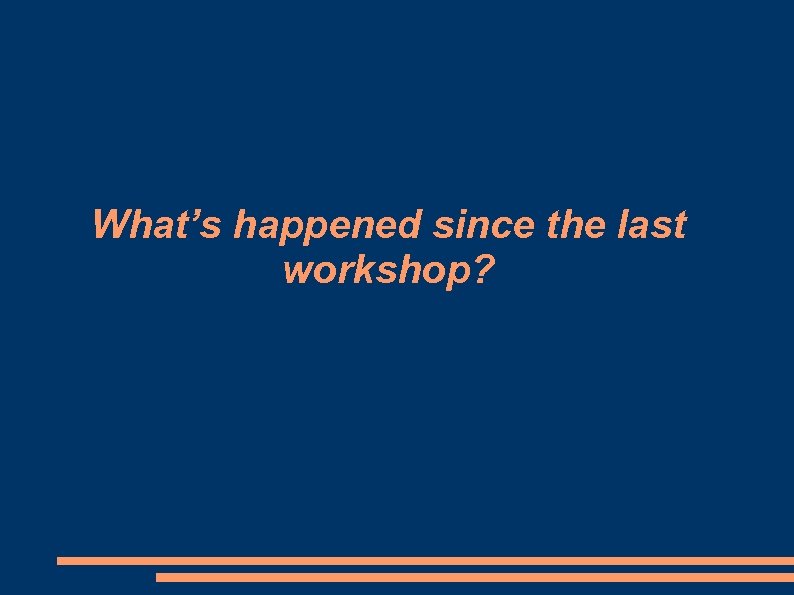 What’s happened since the last workshop?